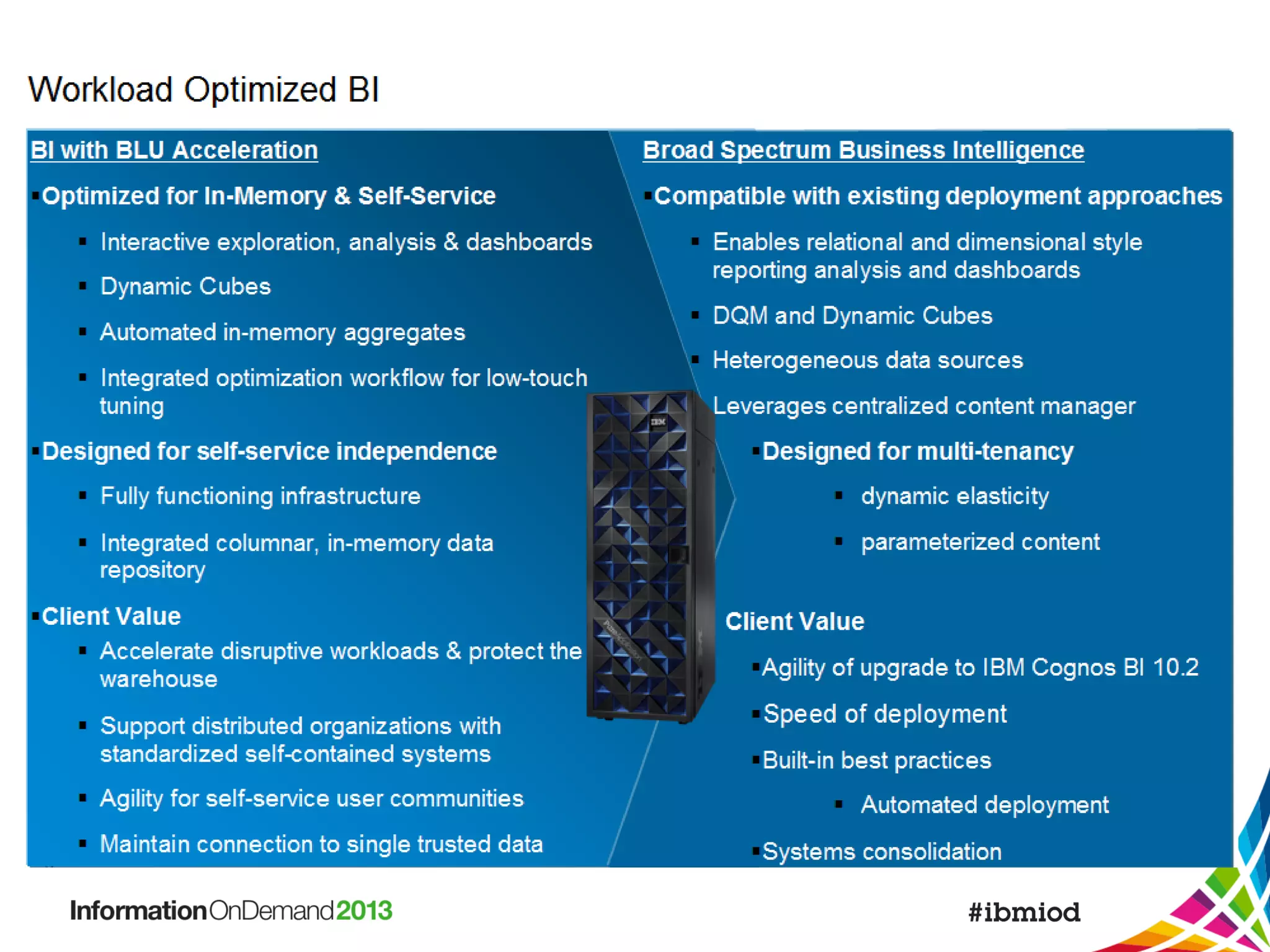 Workload Optimized BI

BI with BLU Acceleration

▪Optimized for In-Memory & Self-Service

▪ Interactive exploration, analysis & dashboards

▪ Dynamic Cubes

▪ Automated in-memory aggregates

▪ Integrated optimization workflow for low-touch tuning

▪Designed for self-service independence

▪ Fully functioning infrastructure

▪ Integrated columnar, in-memory data repository

▪Client Value

▪ Accelerate disruptive workloads & protect the warehouse

▪ Support distributed organizations with standardized self-contained systems

▪ Agility for self-service user communities

▪ Maintain connection to single trusted data

Broad Spectrum Business Intelligence

▪Compatible with existing deployment approaches

▪ Enables relational and dimensional style reporting analysis and dashboards

▪ DQM and Dynamic Cubes

▪ Heterogeneous data sources

Leverages centralized content manager

▪Designed for multi-tenancy

▪ dynamic elasticity

▪ parameterized content

Client Value

▪Agility of upgrade to IBM Cognos BI 10.2

▪Speed of deployment

▪Built-in best practices

▪ Automated deployment

▪Systems consolidation

IBM

InformationOnDemand2013

#ibmiod